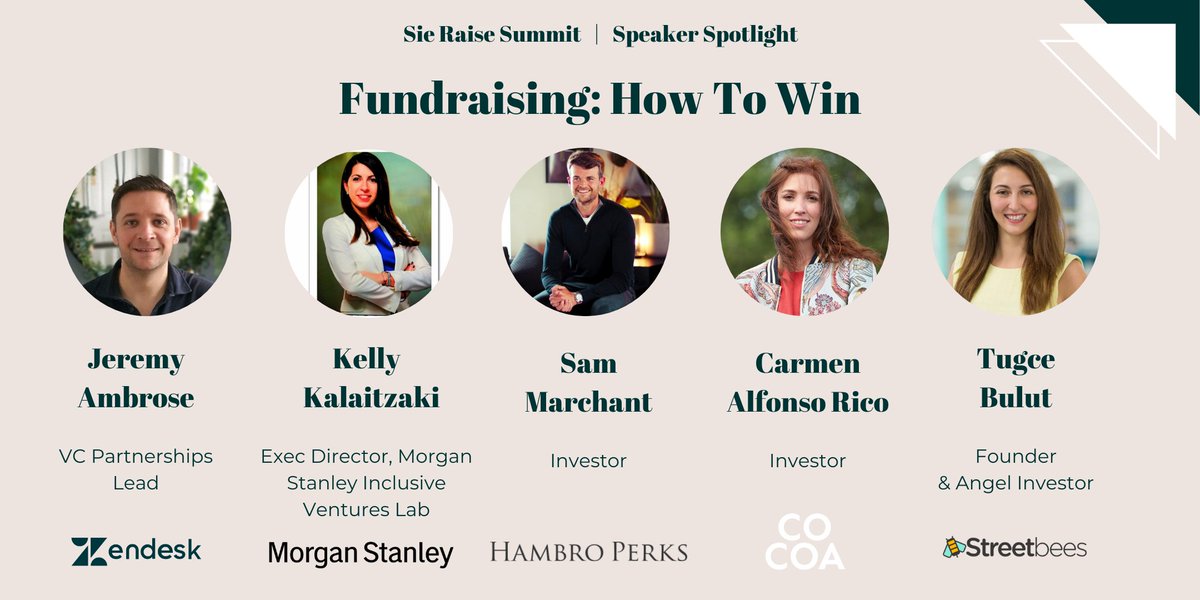 Sie Raise Summit | Speaker Spotlight

Fundraising: How To Win

Jeremy Ambrose

VC Partnerships Lead

zendesk

Kelly Kalaitzaki

Exec Director, Morgan Stanley Inclusive Ventures Lab

Morgan Stanley

Sam Marchant

Investor

HAMBRO PERKS

Carmen Alfonso Rico

Investor

CO COA

Tugce Bulut

Founder & Angel Investor

Streetbees